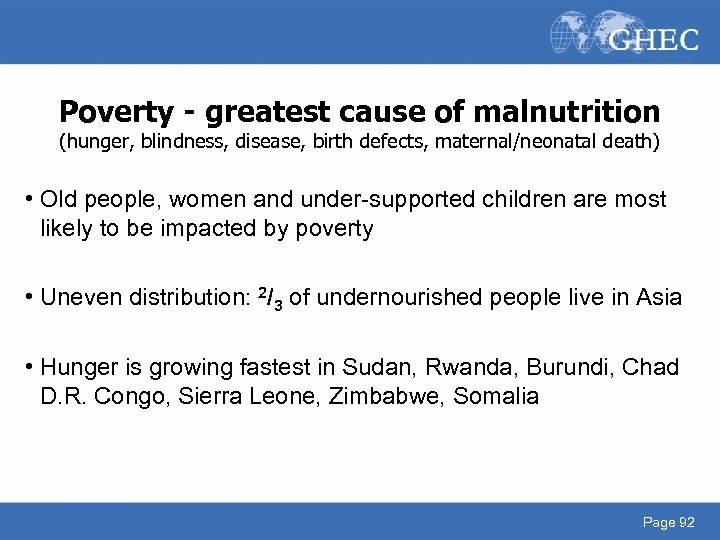 GHEC

Poverty - greatest cause of malnutrition
(hunger, blindness, disease, birth defects, maternal/neonatal death)

• Old people, women and under-supported children are most likely to be impacted by poverty

• Uneven distribution: $^2/_3$ of undernourished people live in Asia

• Hunger is growing fastest in Sudan, Rwanda, Burundi, Chad D.R. Congo, Sierra Leone, Zimbabwe, Somalia

Page 92